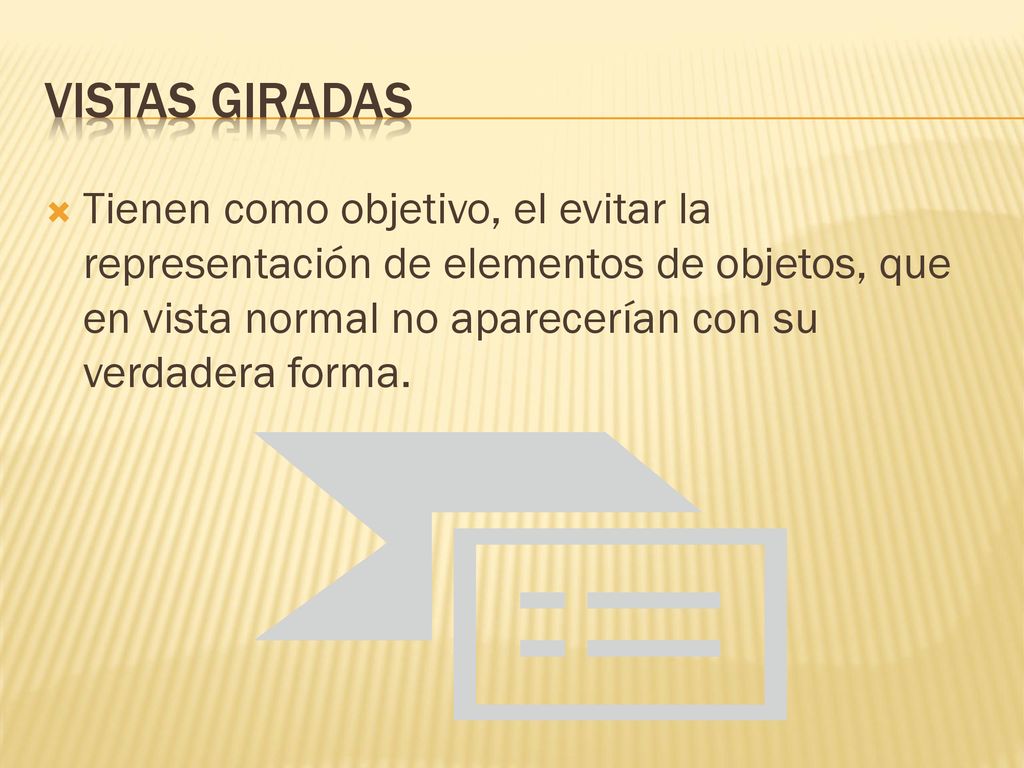 VISTAS GIRADAS

Tienen como objetivo, el evitar la representación de elementos de objetos, que en vista normal no aparecerían con su verdadera forma.